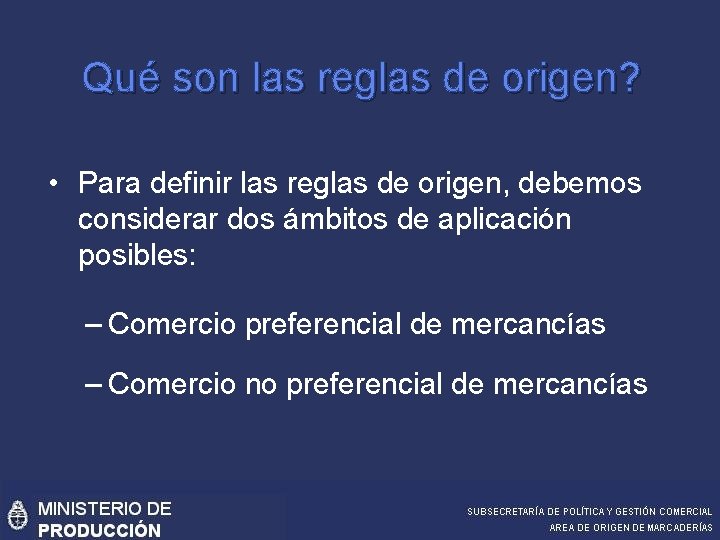 Qué son las reglas de origen?

• Para definir las reglas de origen, debemos considerar dos ámbitos de aplicación posibles:

– Comercio preferencial de mercancías

– Comercio no preferencial de mercancías

MINISTERIO DE PRODUCCIÓN

SUBSECRETARÍA DE POLÍTICA Y GESTIÓN COMERCIAL
AREA DE ORIGEN DE MARCADERÍAS